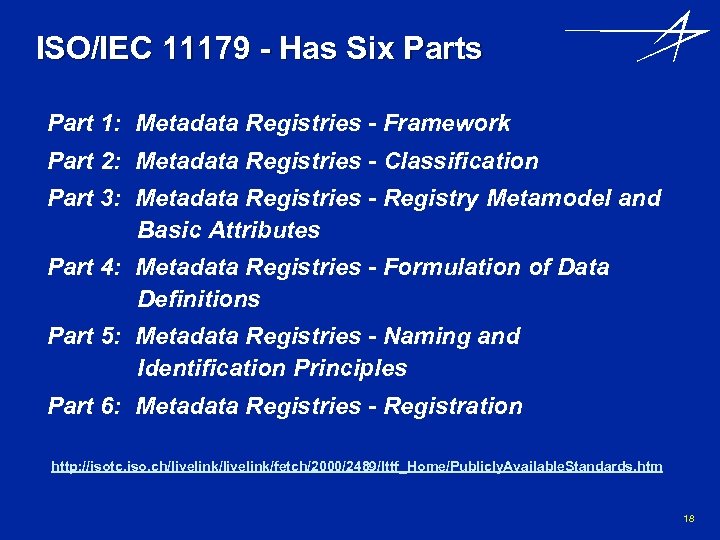 ISO/IEC 11179 - Has Six Parts

Part 1: Metadata Registries - Framework

Part 2: Metadata Registries - Classification

Part 3: Metadata Registries - Registry Metamodel and Basic Attributes

Part 4: Metadata Registries - Formulation of Data Definitions

Part 5: Metadata Registries - Naming and Identification Principles

Part 6: Metadata Registries - Registration

http://isotc.iso.ch/livelink/livelink/fetch/2000/2489/Ittf_Home/PubliclyAvailableStandards.htm

18